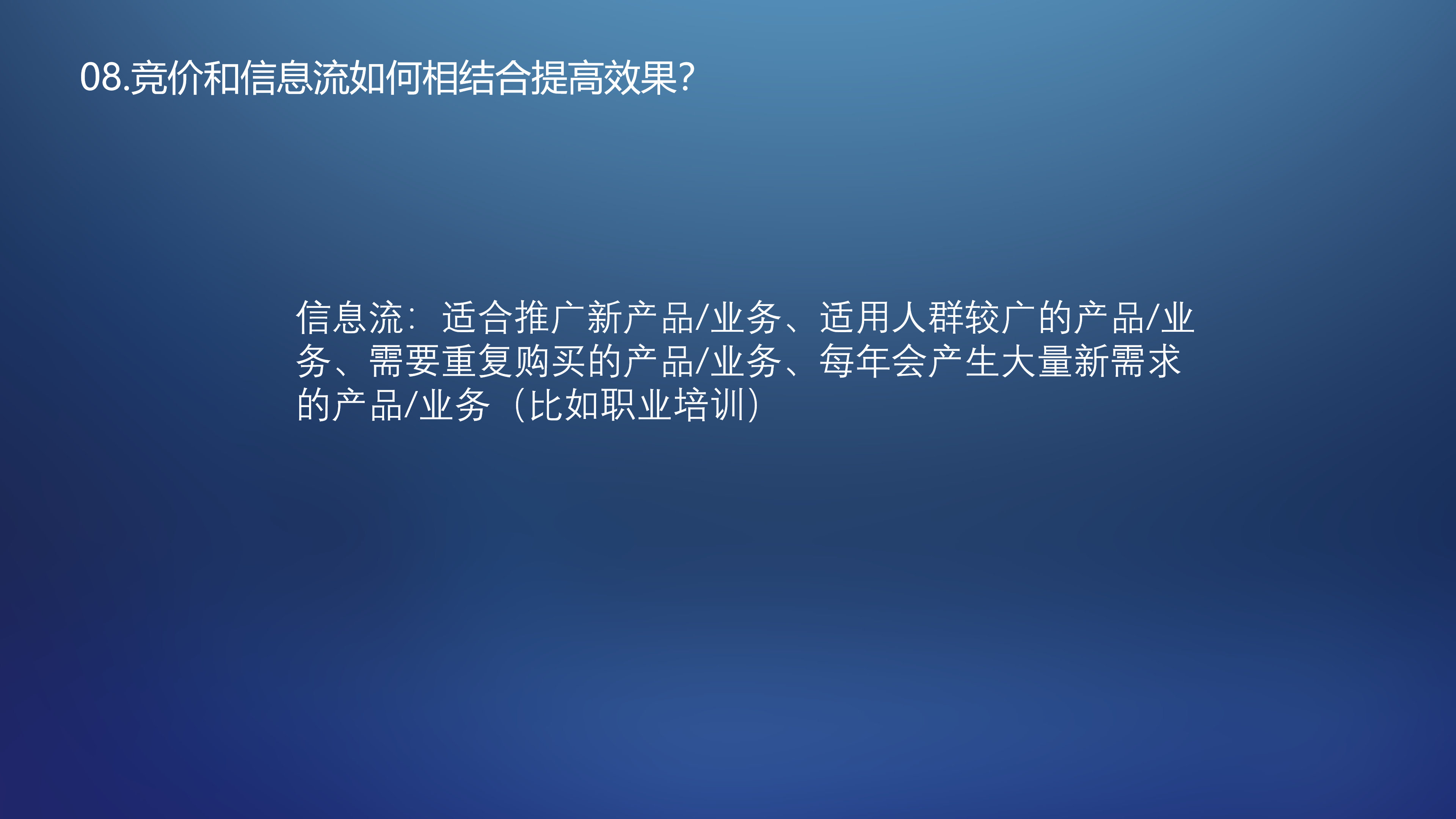 08.竞价和信息流如何相结合提高效果?

信息流：适合推广新产品/业务、适用人群较广的产品/业务、需要重复购买的产品/业务、每年会产生大量新需求的产品/业务（比如职业培训）